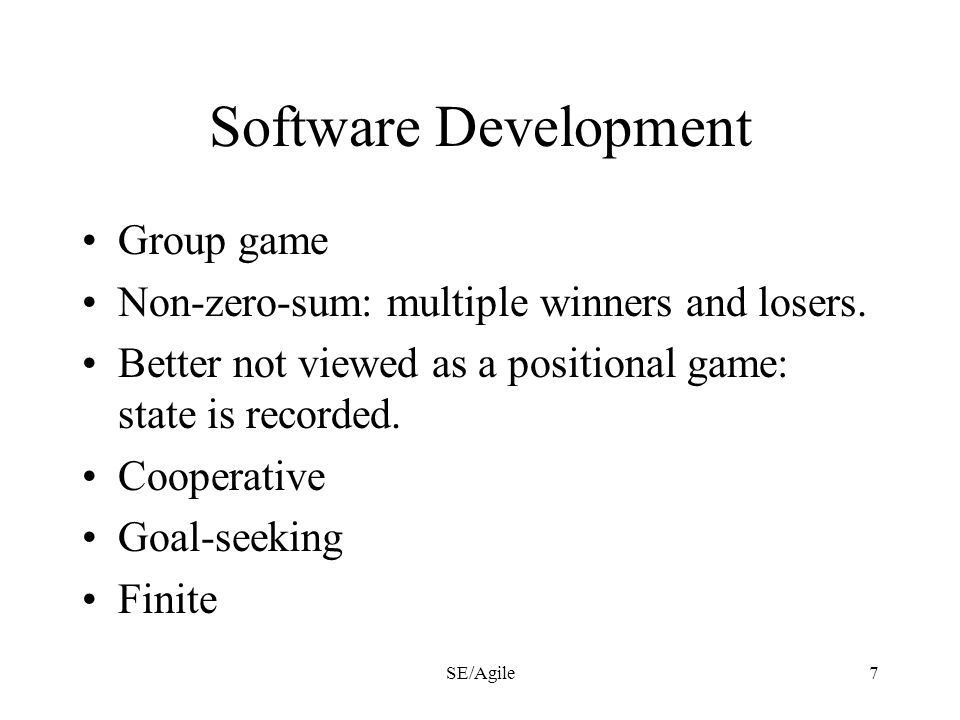 Software Development

• Group game
• Non-zero-sum: multiple winners and losers.
• Better not viewed as a positional game: state is recorded.
• Cooperative
• Goal-seeking
• Finite

SE/Agile

7